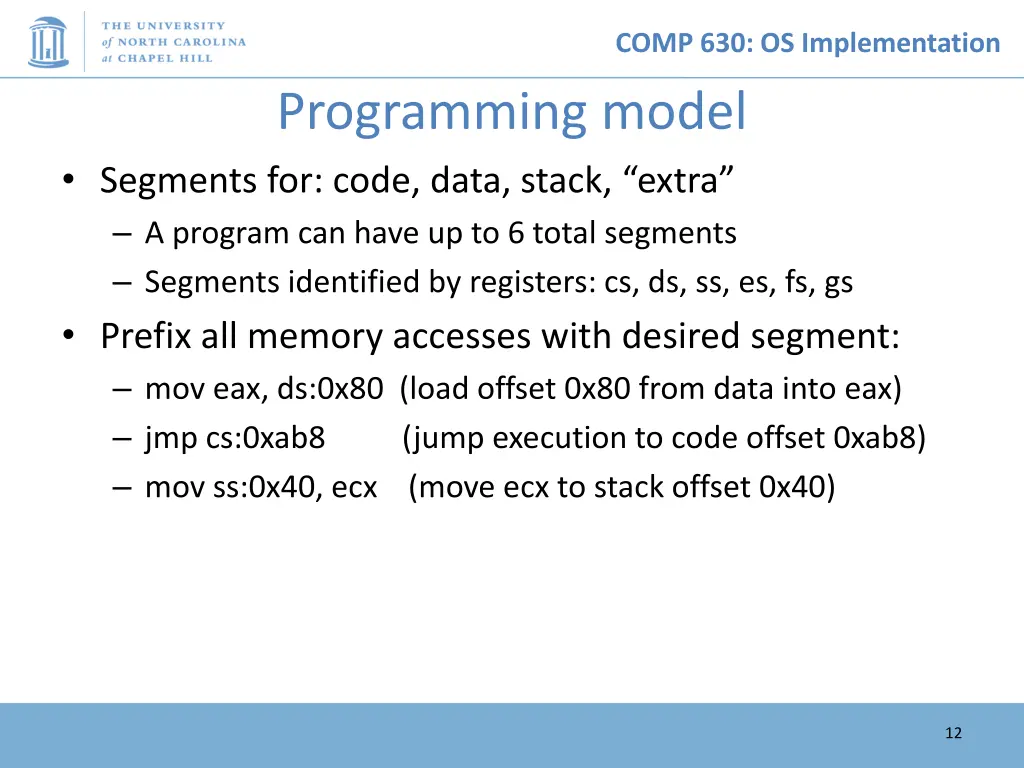 THE UNIVERSITY of NORTH CAROLINA at CHAPEL HILL

COMP 630: OS Implementation

Programming model

• Segments for: code, data, stack, “extra”
– A program can have up to 6 total segments
– Segments identified by registers: cs, ds, ss, es, fs, gs

• Prefix all memory accesses with desired segment:
– mov eax, ds:0x80 (load offset 0x80 from data into eax)
– jmp cs:0xab8 (jump execution to code offset 0xab8)
– mov ss:0x40, ecx (move ecx to stack offset 0x40)

12